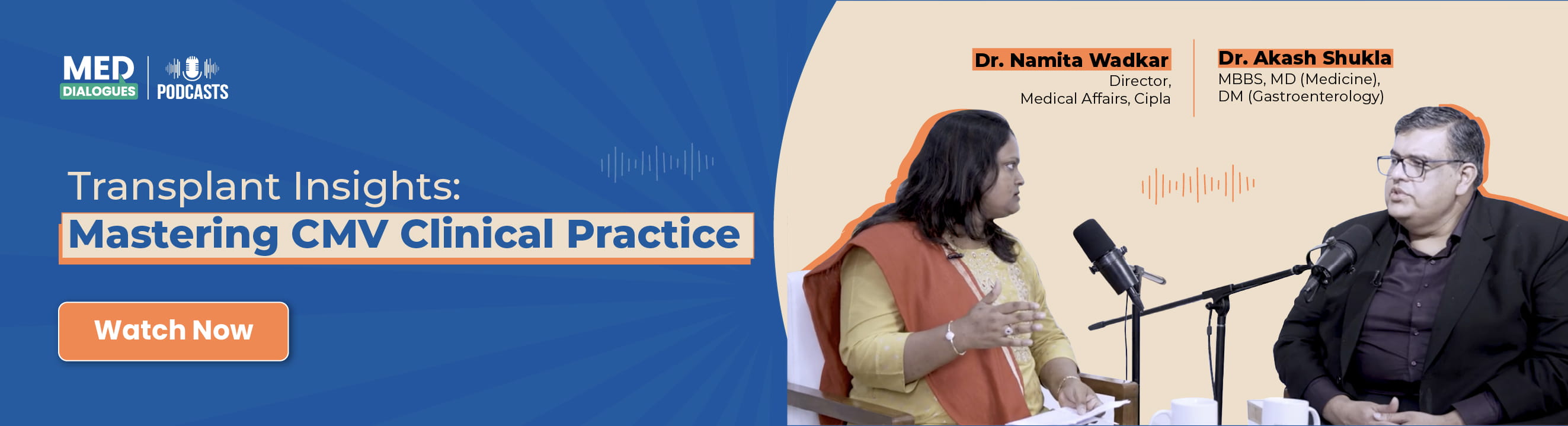 MED DIALOGUES

PODCASTS

Transplant Insights:

Mastering CMV Clinical Practice

Watch Now

Dr. Namita Wadkar
Director,
Medical Affairs, Cipla

Dr. Akash Shukla
MBBS, MD (Medicine),
DM (Gastroenterology)